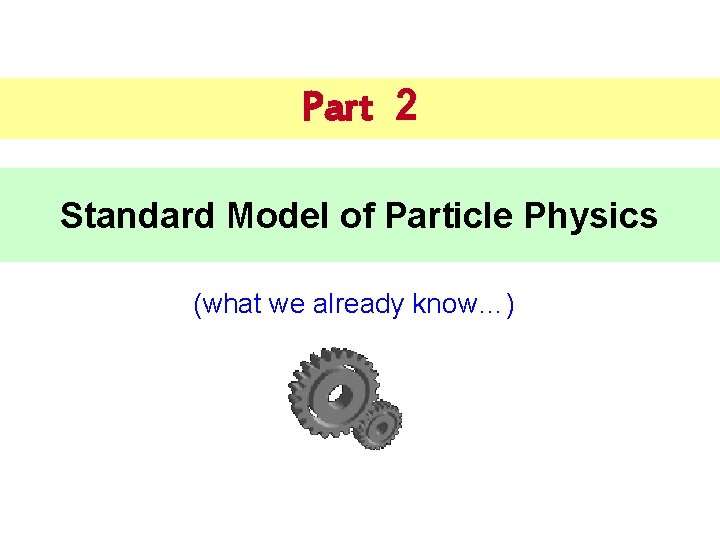 Part 2

Standard Model of Particle Physics

(what we already know…)